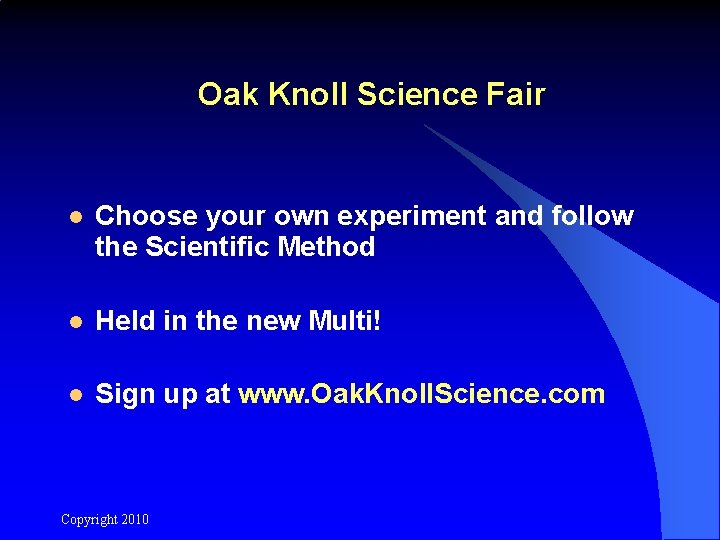 Oak Knoll Science Fair

- Choose your own experiment and follow the Scientific Method

- Held in the new Multi!

- Sign up at www.OakKnollScience.com

Copyright 2010